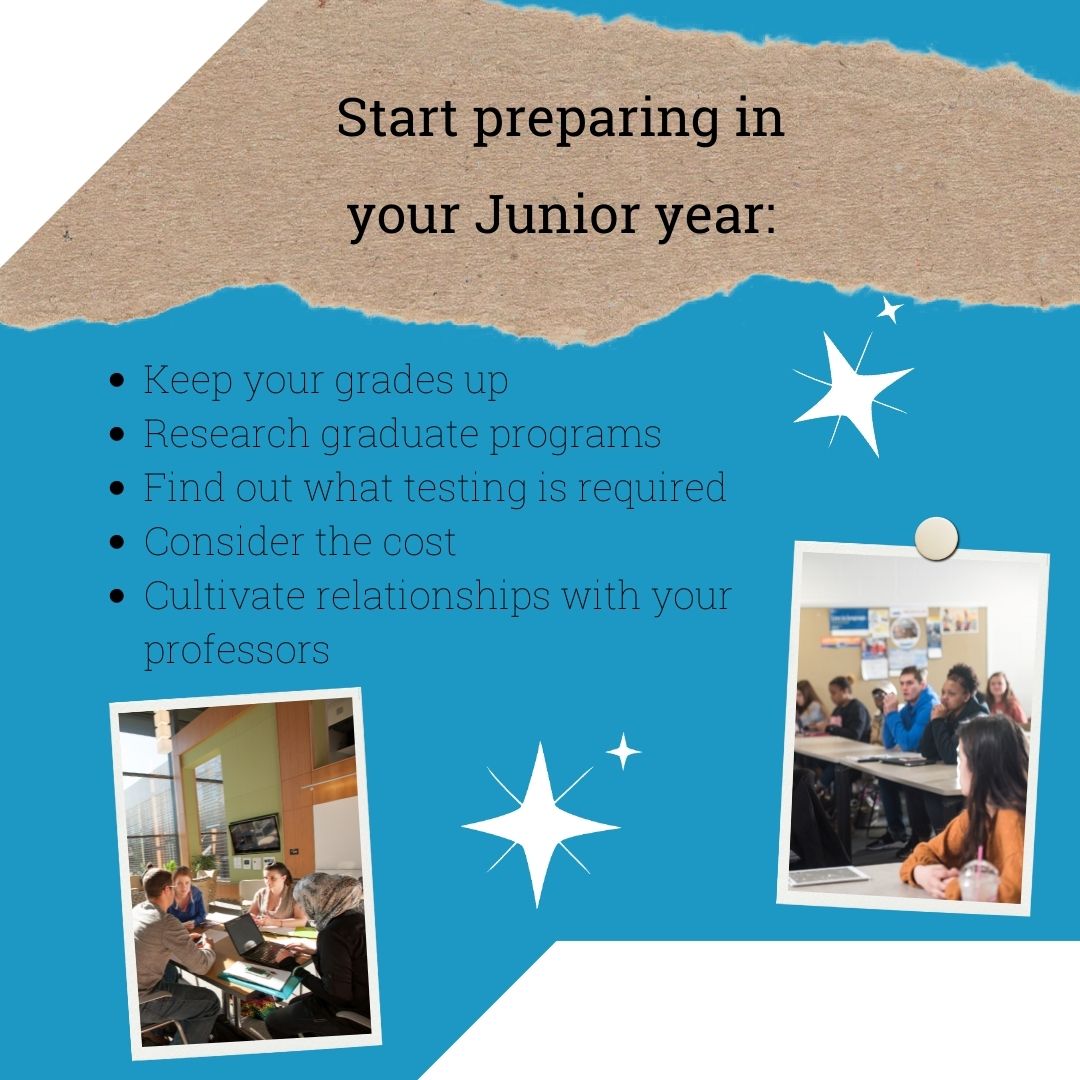 Start preparing in your Junior year:

- Keep your grades up
- Research graduate programs
- Find out what testing is required
- Consider the cost
- Cultivate relationships with your professors